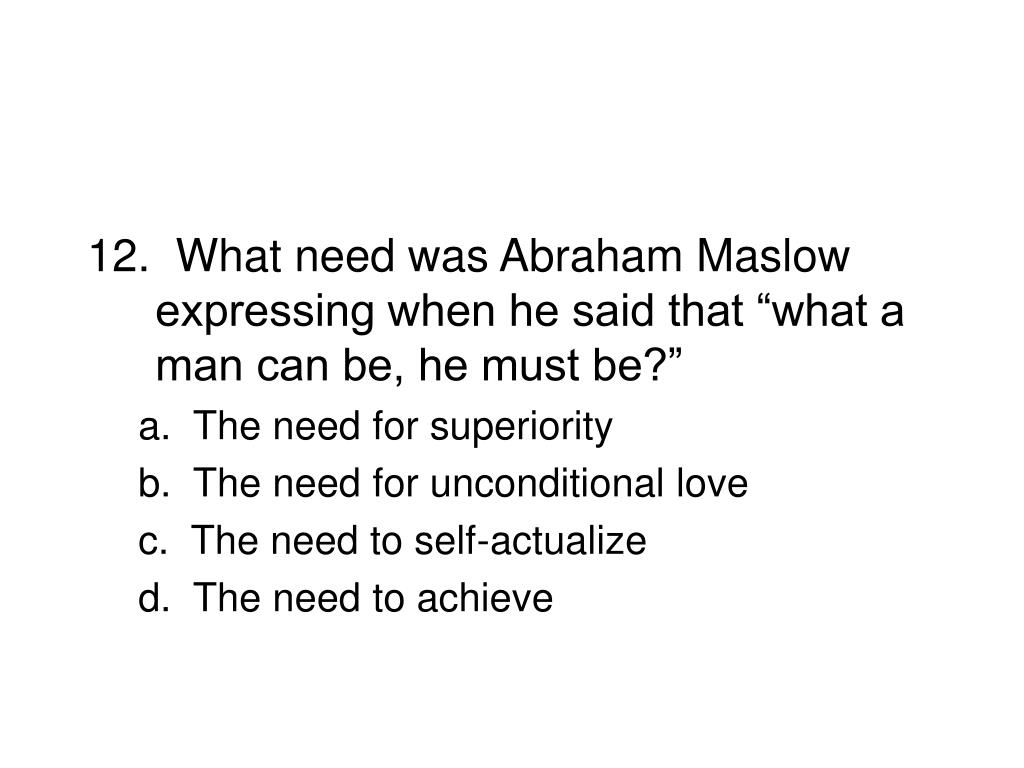 12. What need was Abraham Maslow expressing when he said that “what a man can be, he must be?”

a. The need for superiority

b. The need for unconditional love

c. The need to self-actualize

d. The need to achieve